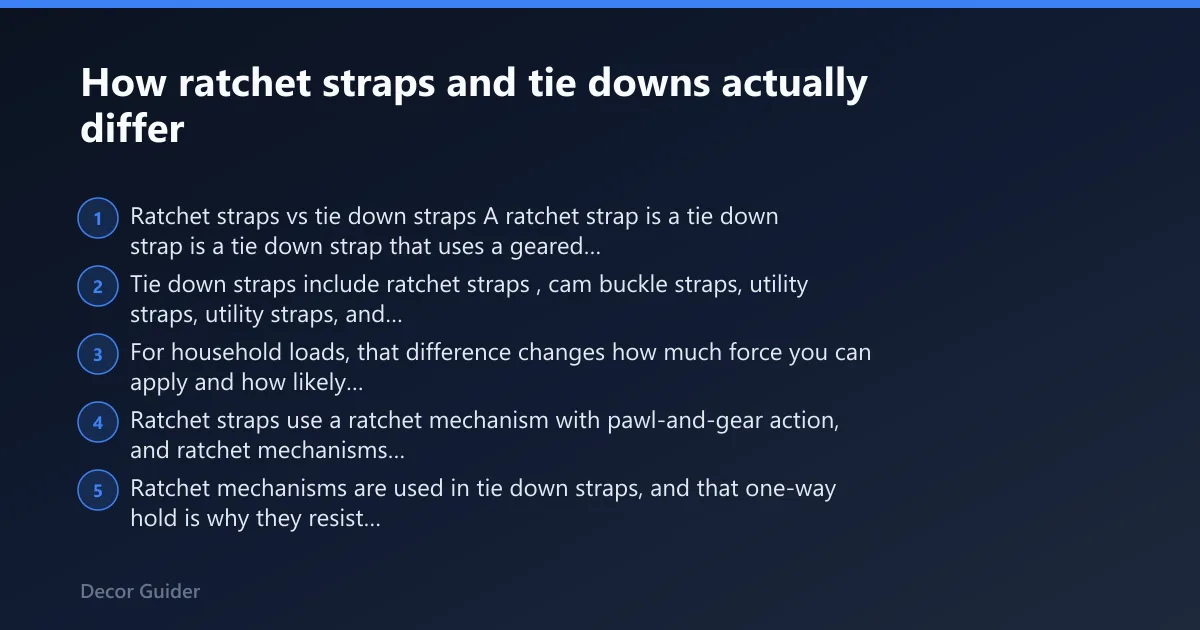 How ratchet straps and tie downs actually differ

1 Ratchet straps vs tie down straps A ratchet strap is a tie down strap is a tie down strap that uses a geared...

2 Tie down straps include ratchet straps , cam buckle straps, utility straps, utility straps, and...

3 For household loads, that difference changes how much force you can apply and how likely...

4 Ratchet straps use a ratchet mechanism with pawl-and-gear action, and ratchet mechanisms...

5 Ratchet mechanisms are used in tie down straps, and that one-way hold is why they resist...

Decor Guider